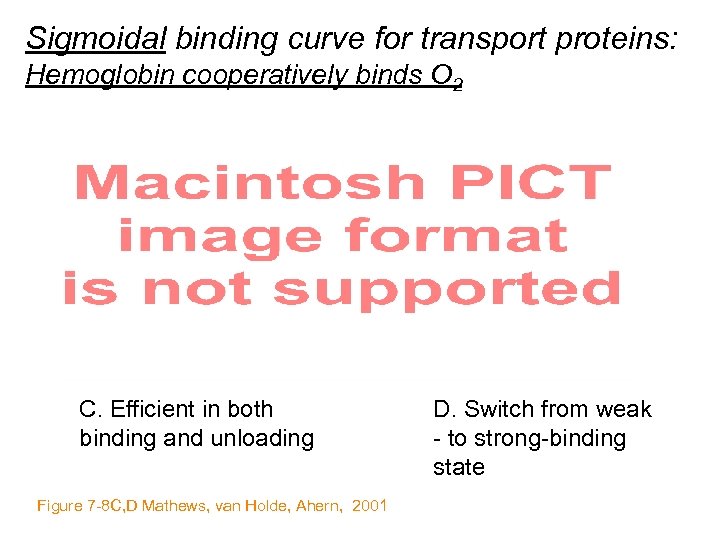 Sigmoidal binding curve for transport proteins:
Hemoglobin cooperatively binds $O_2$

Macintosh PICT image format is not supported

C. Efficient in both binding and unloading

D. Switch from weak - to strong-binding state

Figure 7-8C,D Mathews, van Holde, Ahern, 2001